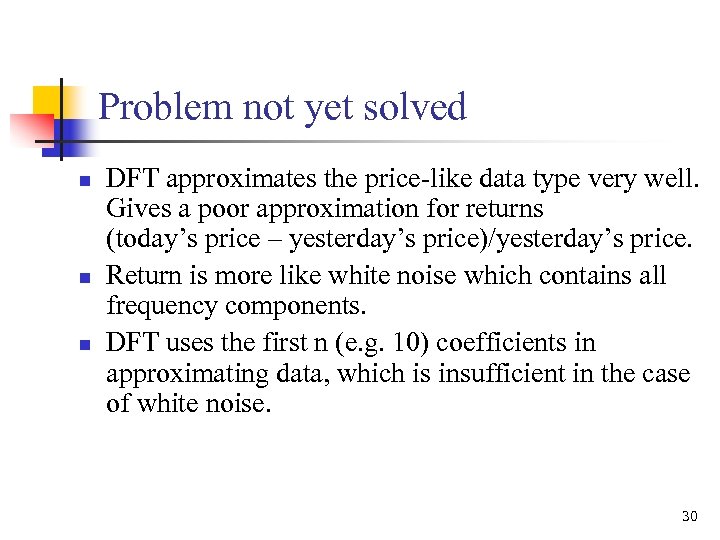 Problem not yet solved

- DFT approximates the price-like data type very well. Gives a poor approximation for returns (today’s price – yesterday’s price)/yesterday’s price.
- Return is more like white noise which contains all frequency components.
- DFT uses the first n (e.g. 10) coefficients in approximating data, which is insufficient in the case of white noise.

30